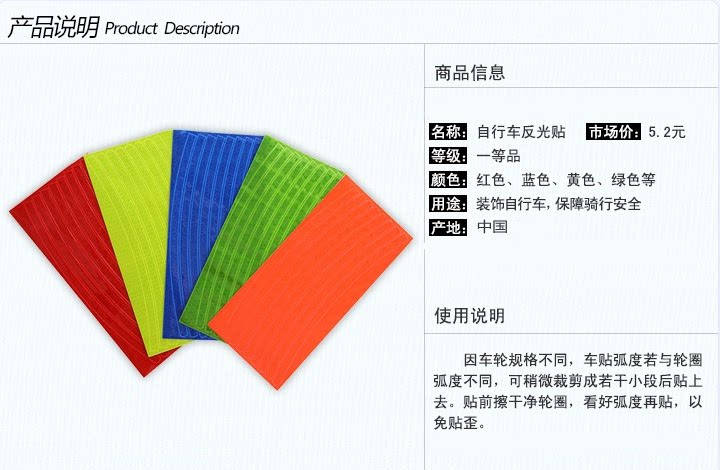 产品说明 Product Description

商品信息

名称: 自行车反光贴 市场价: 5.2元
等级: 一等品
颜色: 红色、蓝色、黄色、绿色等
用途: 装饰自行车,保障骑行安全
产地: 中国

使用说明

因车轮规格不同，车贴弧度若与轮圈弧度不同，可稍微裁剪成若干小段后贴上去。贴前擦干净轮圈，看好弧度再贴，以免贴歪。